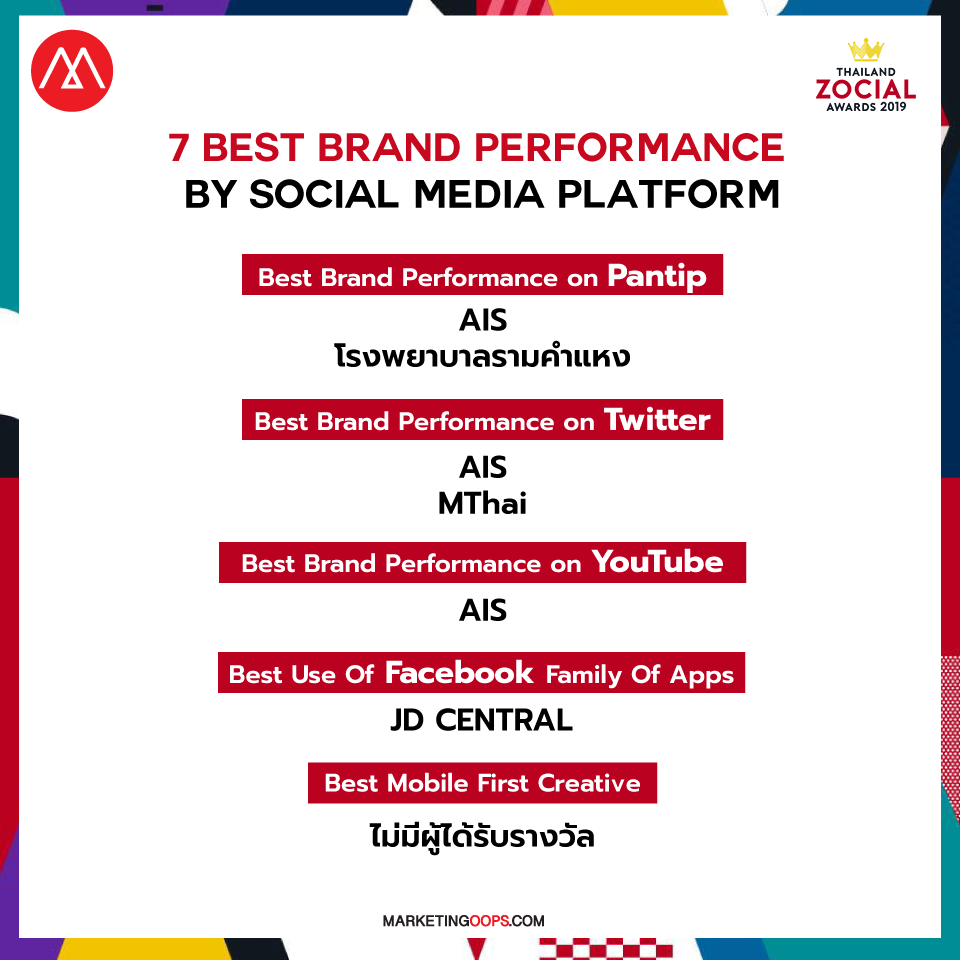 THAILAND
ZOCIAL
AWARDS 2019

7 BEST BRAND PERFORMANCE
BY SOCIAL MEDIA PLATFORM

Best Brand Performance on Pantip

AIS
โรงพยาบาลรามคำแหง

Best Brand Performance on Twitter

AIS
MThai

Best Brand Performance on YouTube

AIS

Best Use Of Facebook Family Of Apps

JD CENTRAL

Best Mobile First Creative

ไม่มีผู้ได้รับรางวัล

MARKETINGOOPS.COM